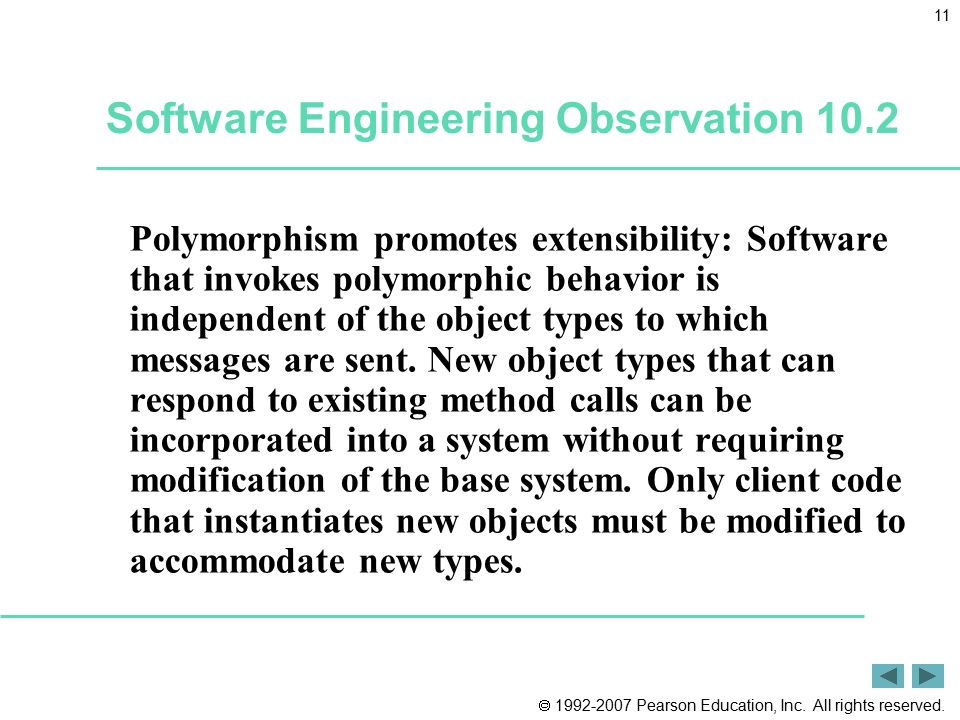 11

Software Engineering Observation 10.2

Polymorphism promotes extensibility: Software that invokes polymorphic behavior is independent of the object types to which messages are sent. New object types that can respond to existing method calls can be incorporated into a system without requiring modification of the base system. Only client code that instantiates new objects must be modified to accommodate new types.

© 1992-2007 Pearson Education, Inc. All rights reserved.